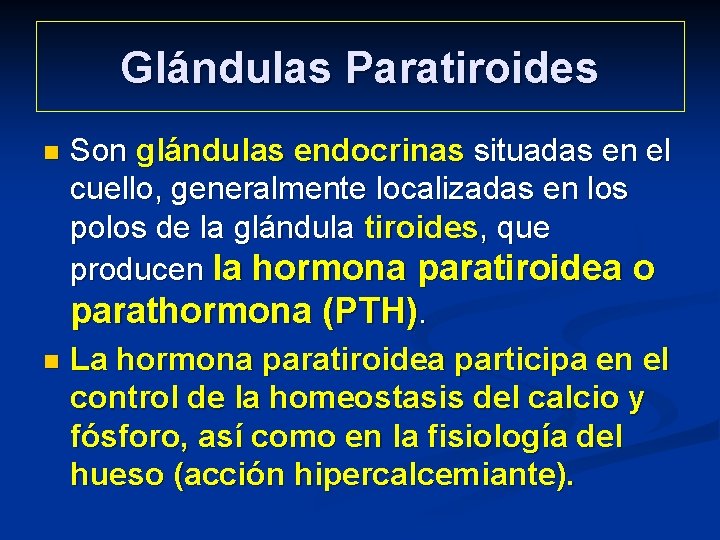 Glándulas Paratiroides

Son glándulas endocrinas situadas en el cuello, generalmente localizadas en los polos de la glándula tiroides, que producen la hormona paratiroidea o parathormona (PTH).

La hormona paratiroidea participa en el control de la homeostasis del calcio y fósforo, así como en la fisiología del hueso (acción hipercalcemiante).